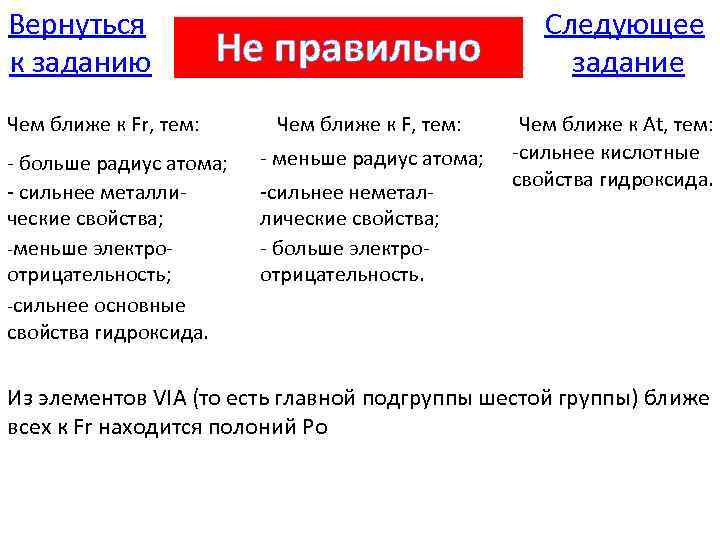 Вернуться к заданию

Не правильно

Следующее задание

Чем ближе к Fr, тем:
- больше радиус атома;
- сильнее металлические свойства;
-меньше электроотрицательность;
-сильнее основные свойства гидроксида.

Чем ближе к F, тем:
- меньше радиус атома;
-сильнее неметаллические свойства;
- больше электроотрицательность.

Чем ближе к At, тем:
-сильнее кислотные свойства гидроксида.

Из элементов VIA (то есть главной подгруппы шестой группы) ближе всех к Fr находится полоний Po